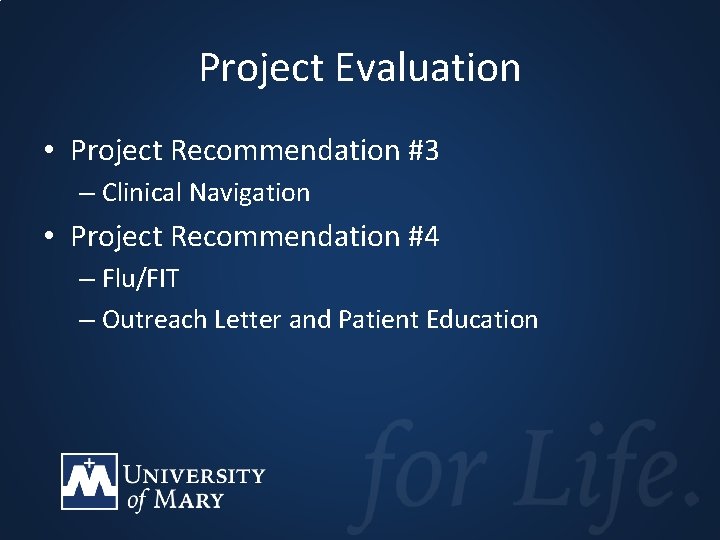 Project Evaluation

• Project Recommendation #3
– Clinical Navigation

• Project Recommendation #4
– Flu/FIT
– Outreach Letter and Patient Education

UNIVERSITY of MARY

for Life.